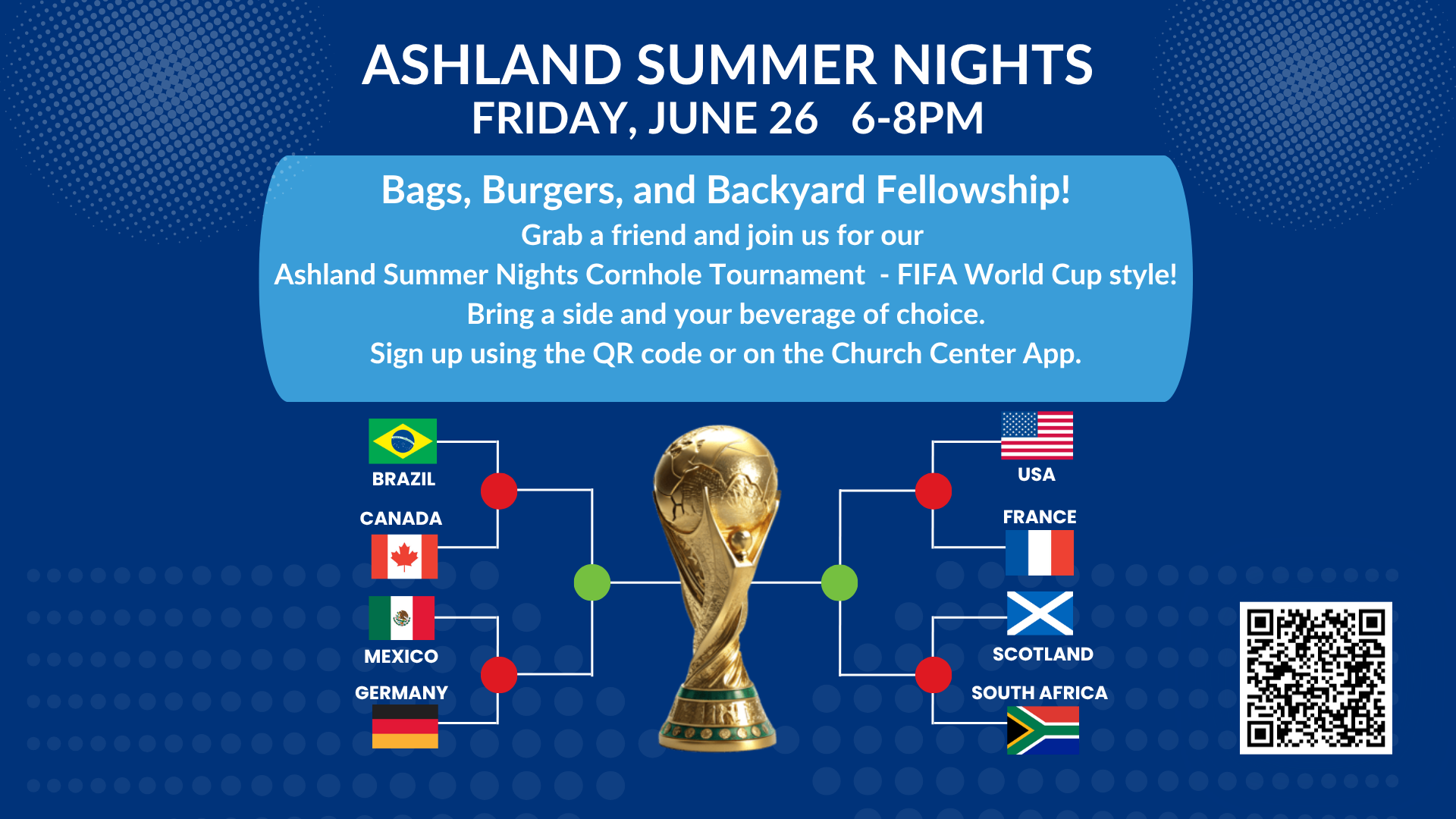 ASHLAND SUMMER NIGHTS
FRIDAY, JUNE 26 6-8PM

Bags, Burgers, and Backyard Fellowship!
Grab a friend and join us for our
Ashland Summer Nights Cornhole Tournament - FIFA World Cup style!
Bring a side and your beverage of choice.
Sign up using the QR code or on the Church Center App.

BRAZIL
CANADA
MEXICO
GERMANY
USA
FRANCE
SCOTLAND
SOUTH AFRICA